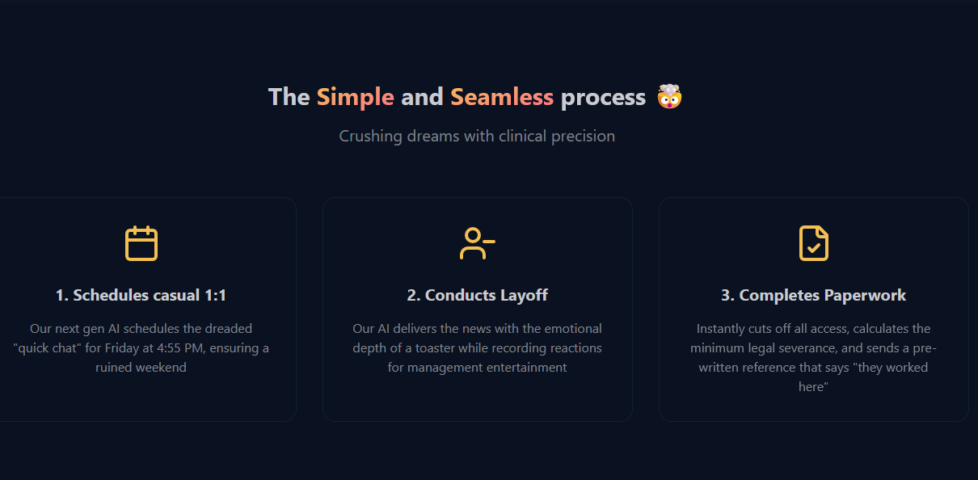 The Simple and Seamless process 🤯

Crushing dreams with clinical precision

1. Schedules casual 1:1

Our next gen AI schedules the dreaded "quick chat" for Friday at 4:55 PM, ensuring a ruined weekend

2. Conducts Layoff

Our AI delivers the news with the emotional depth of a toaster while recording reactions for management entertainment

3. Completes Paperwork

Instantly cuts off all access, calculates the minimum legal severance, and sends a pre-written reference that says "they worked here"